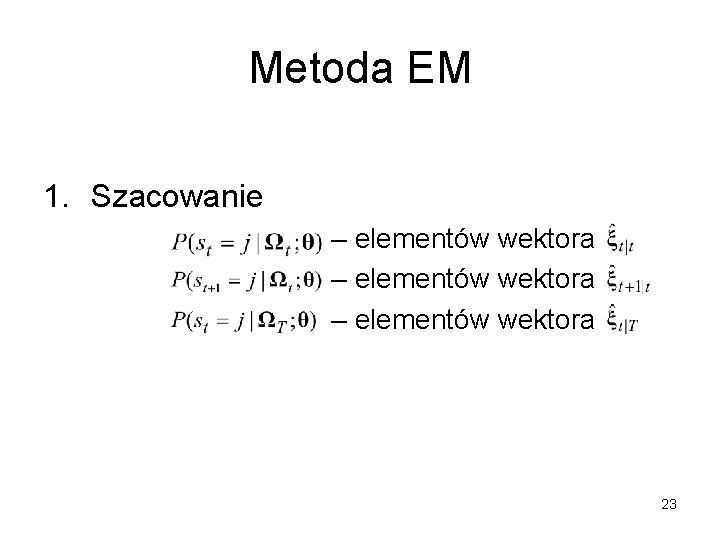 Metoda EM

1. Szacowanie

$P(s_t = j \mid \mathbf{\Omega}_t; \mathbf{\theta})$ – elementów wektora $\hat{\xi}_{t|t}$

$P(s_{t+1} = j \mid \mathbf{\Omega}_t; \mathbf{\theta})$ – elementów wektora $\hat{\xi}_{t+1|t}$

$P(s_t = j \mid \mathbf{\Omega}_T; \mathbf{\theta})$ – elementów wektora $\hat{\xi}_{t|T}$

23